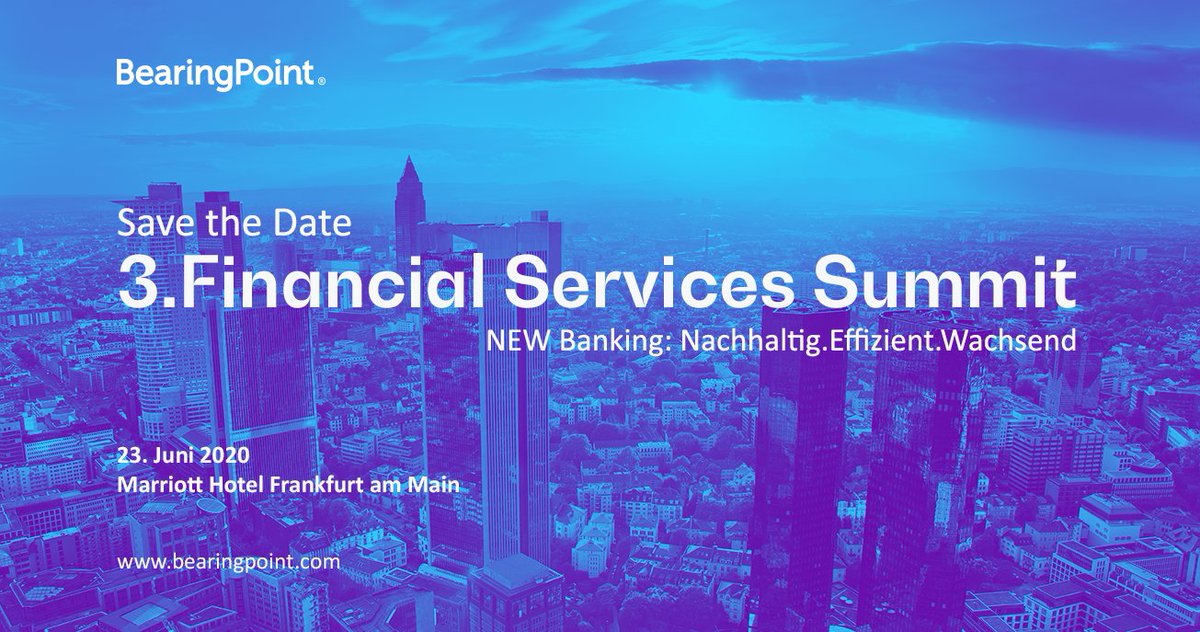 BearingPoint®

Save the Date
3.Financial Services Summit
NEW Banking: Nachhaltig.Effizient.Wachsend

23. Juni 2020
Marriott Hotel Frankfurt am Main

www.bearingpoint.com